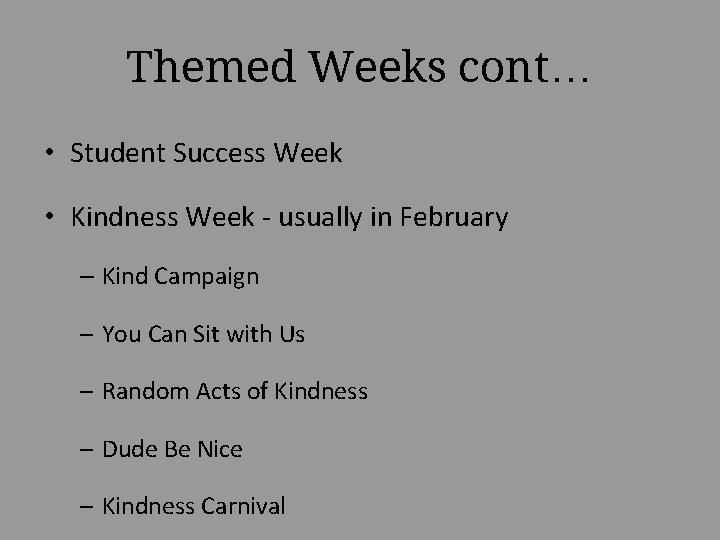 Themed Weeks cont…

• Student Success Week

• Kindness Week - usually in February

– Kind Campaign

– You Can Sit with Us

– Random Acts of Kindness

– Dude Be Nice

– Kindness Carnival